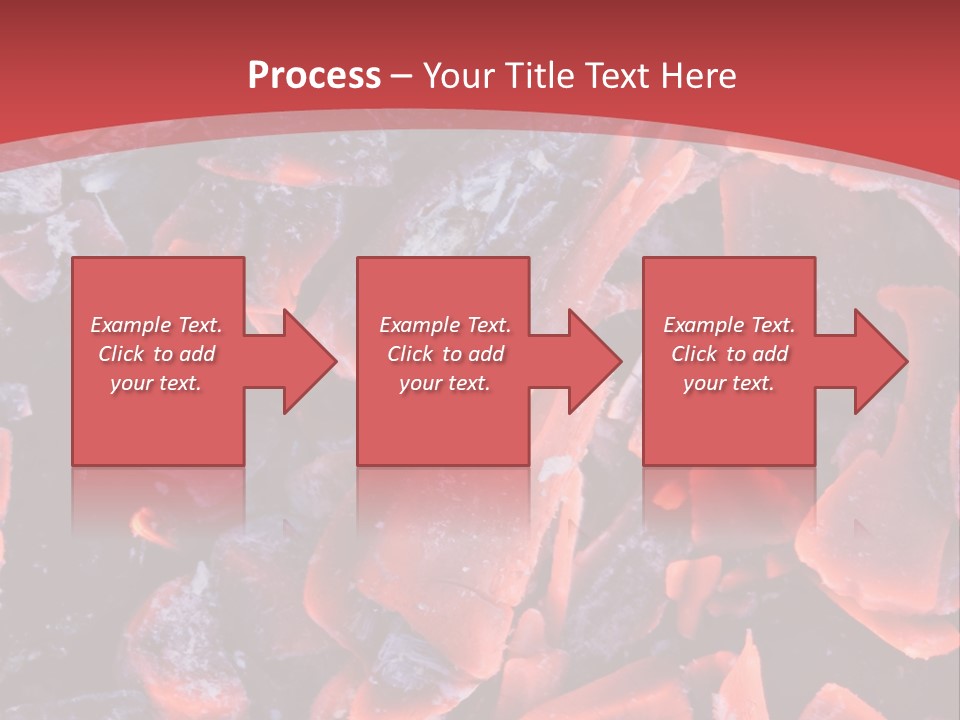 Process – Your Title Text Here

Example Text. Click to add your text.

Example Text. Click to add your text.

Example Text. Click to add your text.